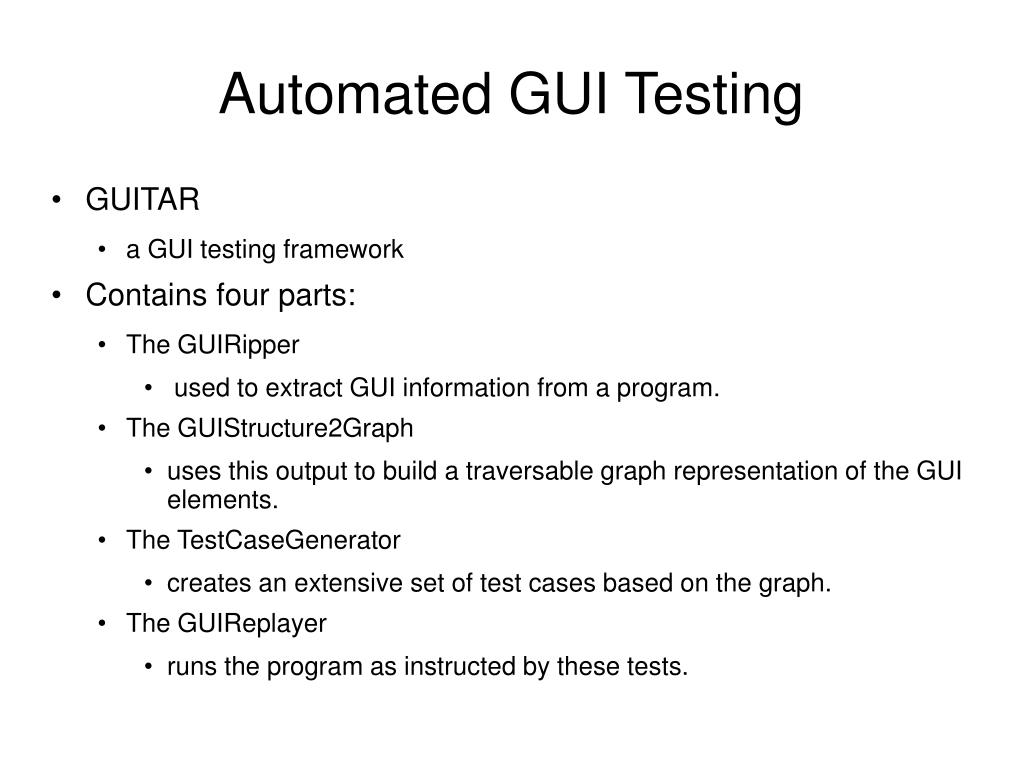 Automated GUI Testing

• GUITAR
  • a GUI testing framework
• Contains four parts:
  • The GUIRipper
    • used to extract GUI information from a program.
  • The GUIStructure2Graph
    • uses this output to build a traversable graph representation of the GUI elements.
  • The TestCaseGenerator
    • creates an extensive set of test cases based on the graph.
  • The GUIReplayer
    • runs the program as instructed by these tests.